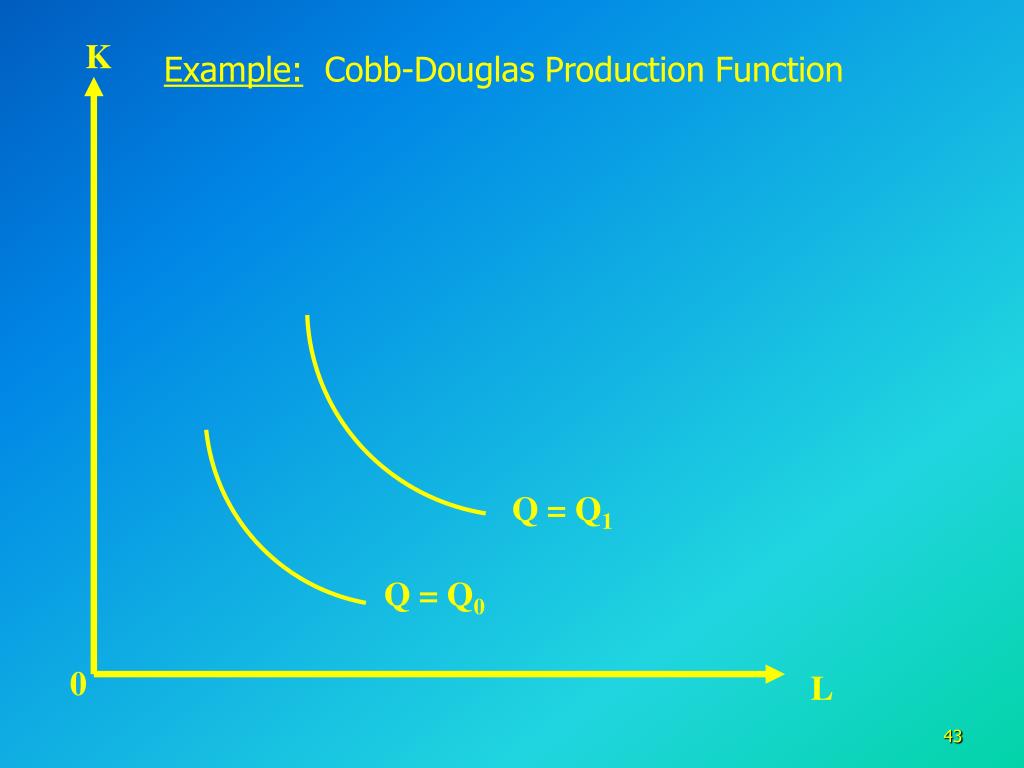 K

Example: Cobb-Douglas Production Function

$Q = Q_1$

$Q = Q_0$

0

L

43